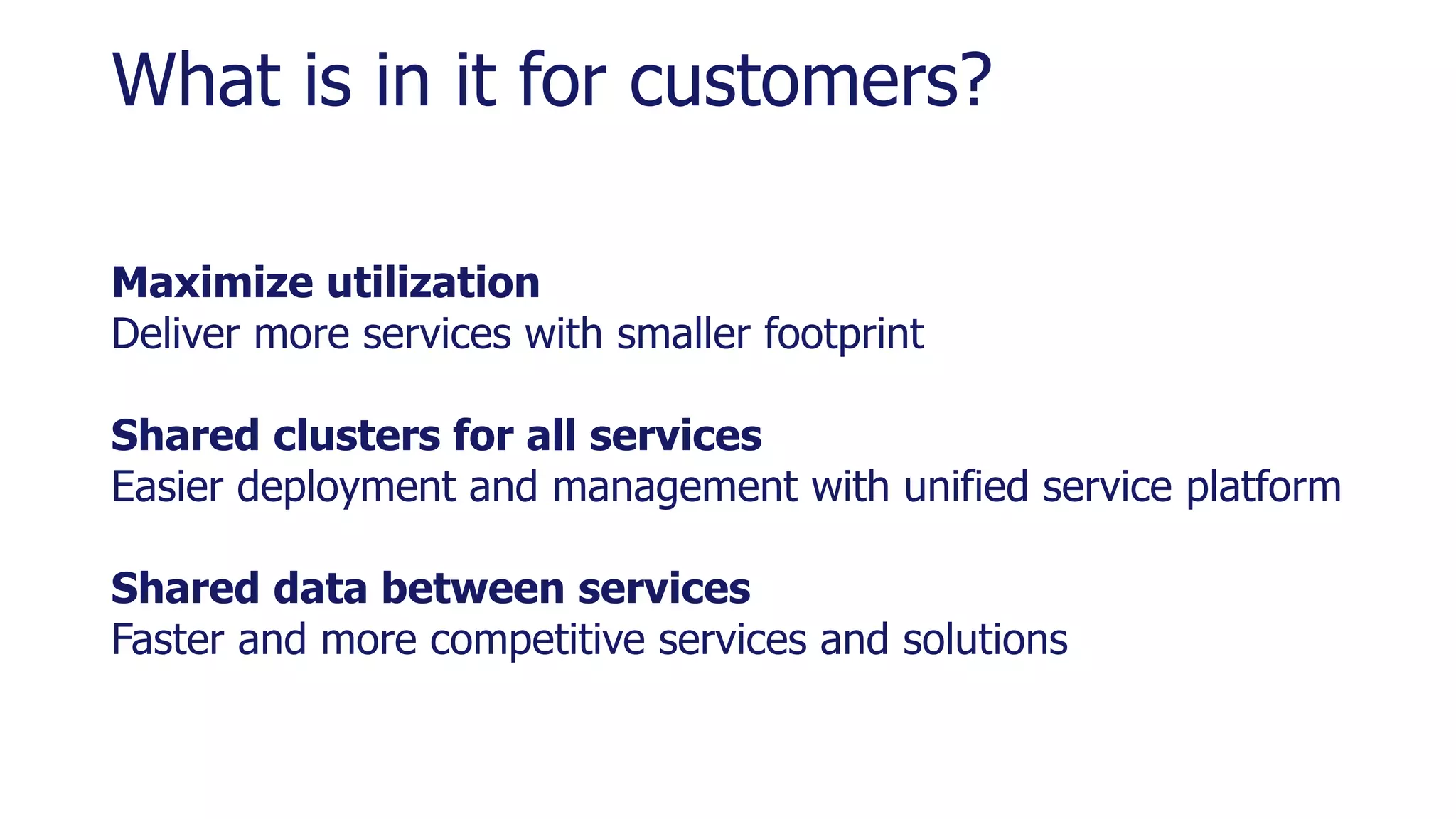 What is in it for customers?

Maximize utilization
Deliver more services with smaller footprint

Shared clusters for all services
Easier deployment and management with unified service platform

Shared data between services
Faster and more competitive services and solutions